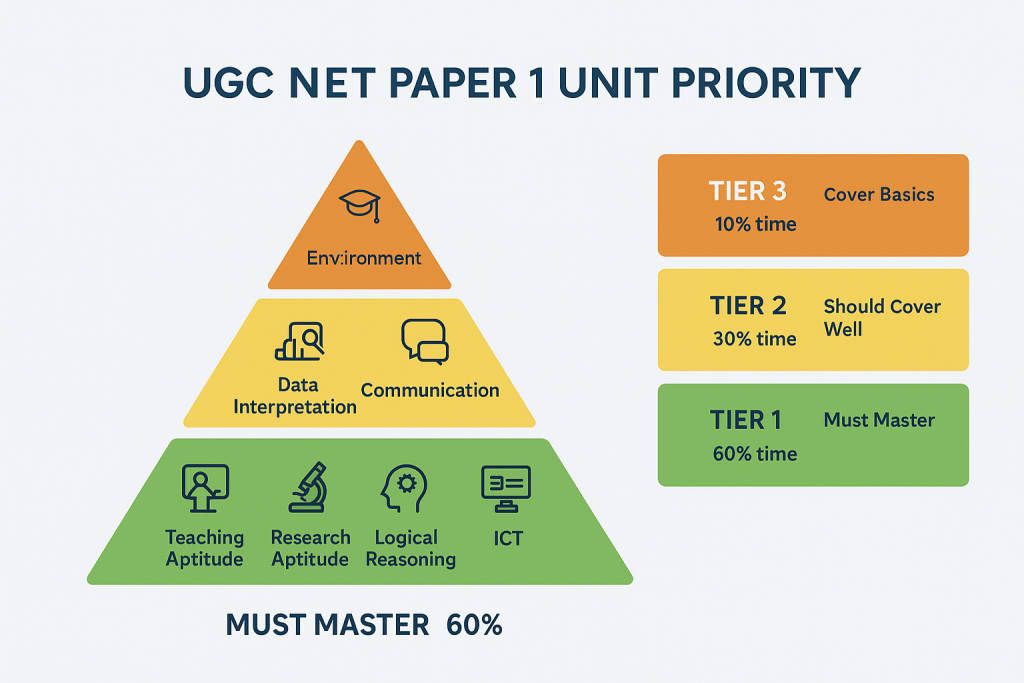 UGC NET PAPER 1 UNIT PRIORITY

Env:ironment

Data Interpretation

Communication

Teaching Aptitude

Research Aptitude

Logical Reasoning

ICT

MUST MASTER 60%

TIER 3 10% time Cover Basics

TIER 2 30% time Should Cover Well

TIER 1 60% time Must Master